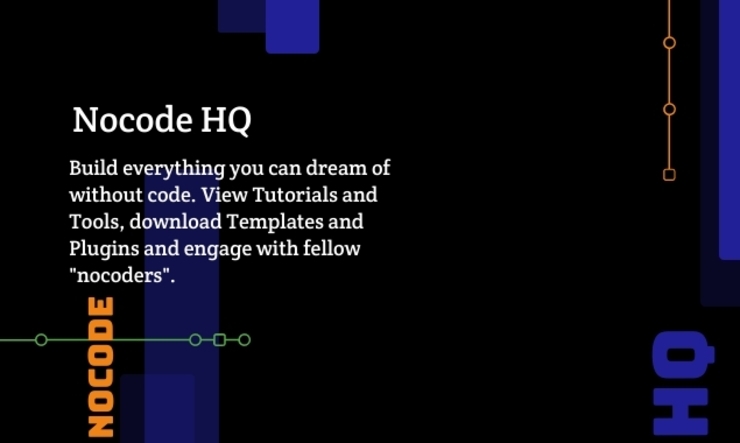 Nocode HQ

Build everything you can dream of without code. View Tutorials and Tools, download Templates and Plugins and engage with fellow "nocoders".

NOCODE

HQ